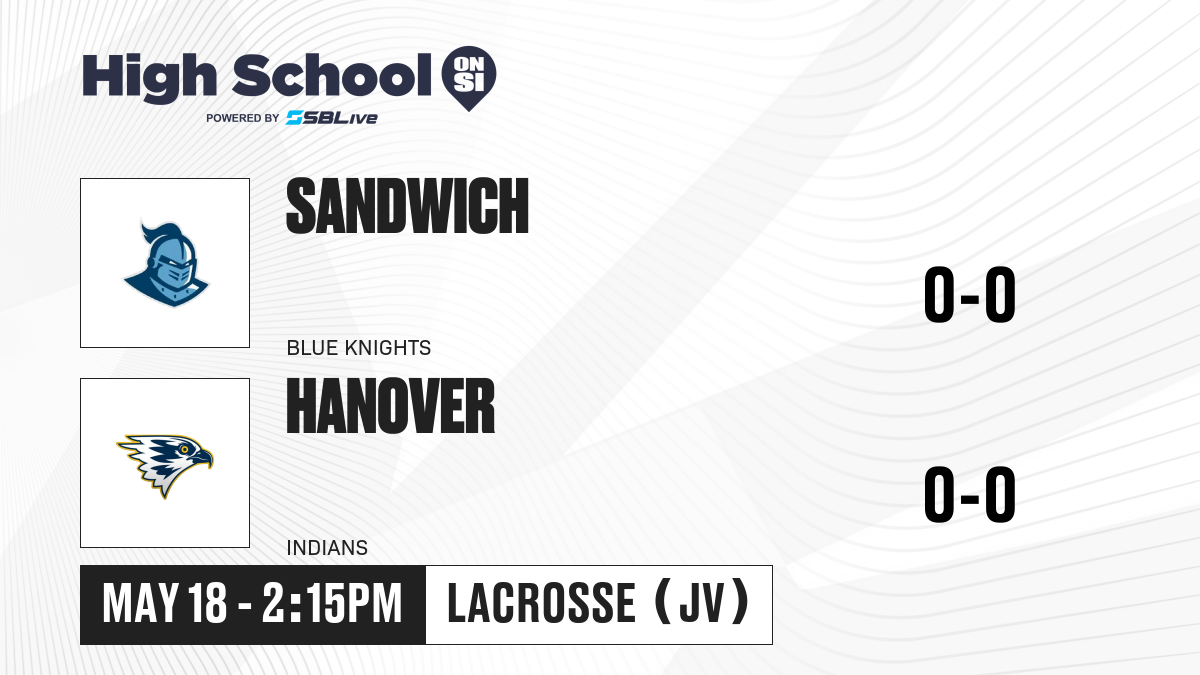 High School ON SI
POWERED BY SBLive

SANDWICH
BLUE KNIGHTS
0-0

HANOVER
INDIANS
0-0

MAY 18 - 2:15PM
LACROSSE (JV)